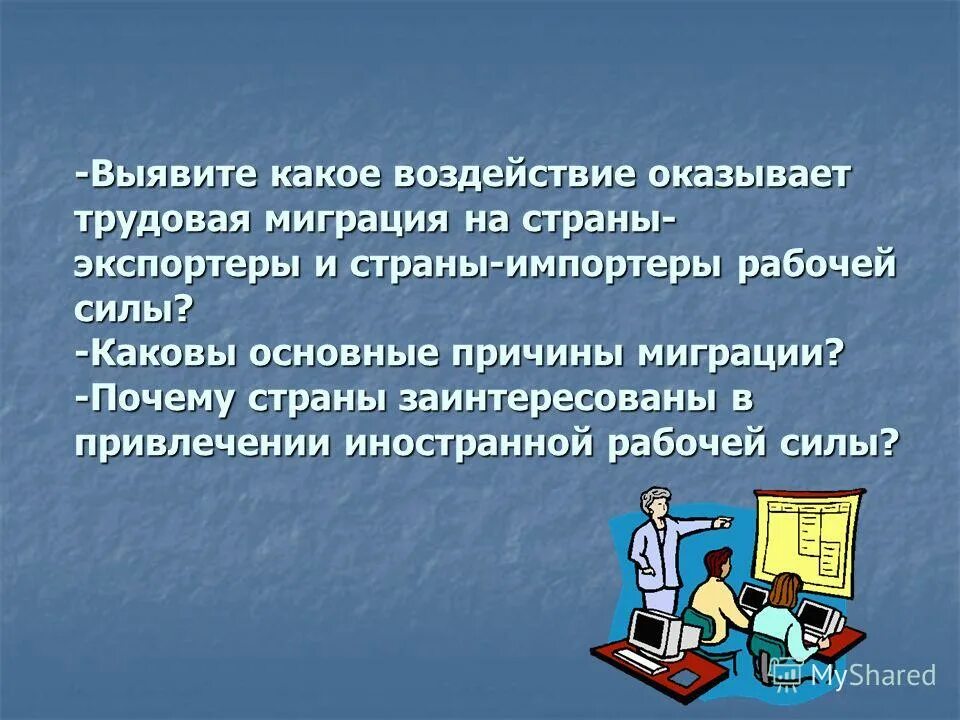 -Выявите какое воздействие оказывает трудовая миграция на страны-экспортеры и страны-импортеры рабочей силы?
-Каковы основные причины миграции?
-Почему страны заинтересованы в привлечении иностранной рабочей силы?

MyShared